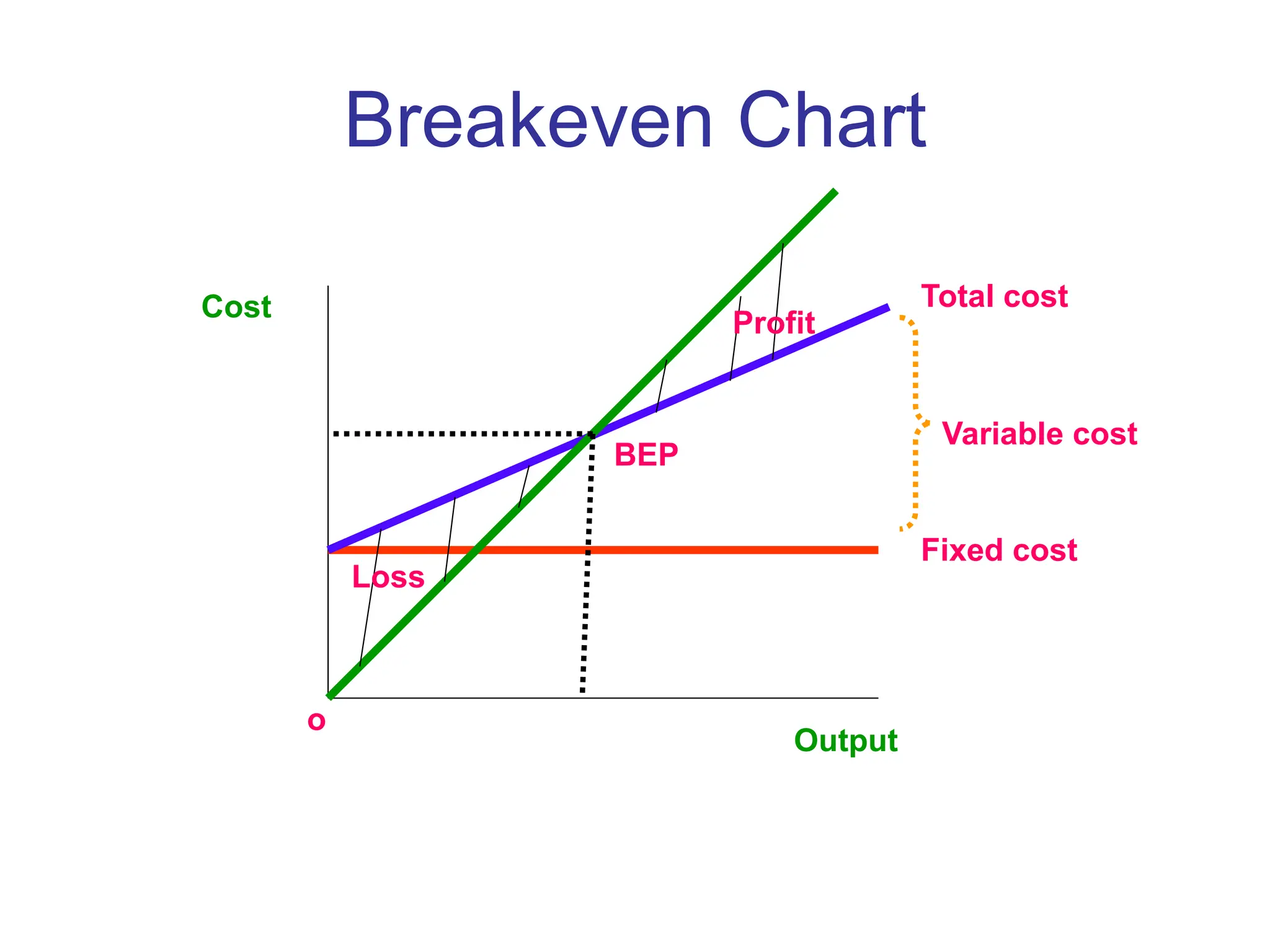 Breakeven Chart

Cost

Total cost

Profit

Variable cost

BEP

Fixed cost

Loss

o

Output